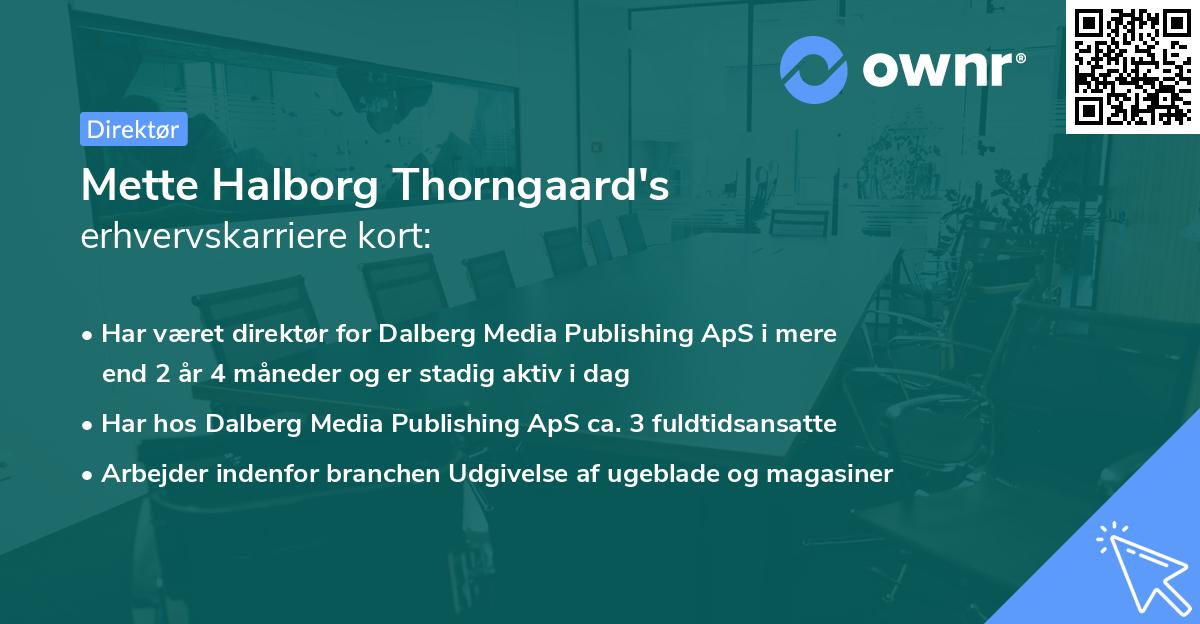 ownr®

Direktør

Mette Halborg Thorngaard's
erhvervskarriere kort:

• Har været direktør for Dalberg Media Publishing ApS i mere end 2 år 4 måneder og er stadig aktiv i dag

• Har hos Dalberg Media Publishing ApS ca. 3 fuldtidsansatte

• Arbejder indenfor branchen Udgivelse af ugeblade og magasiner